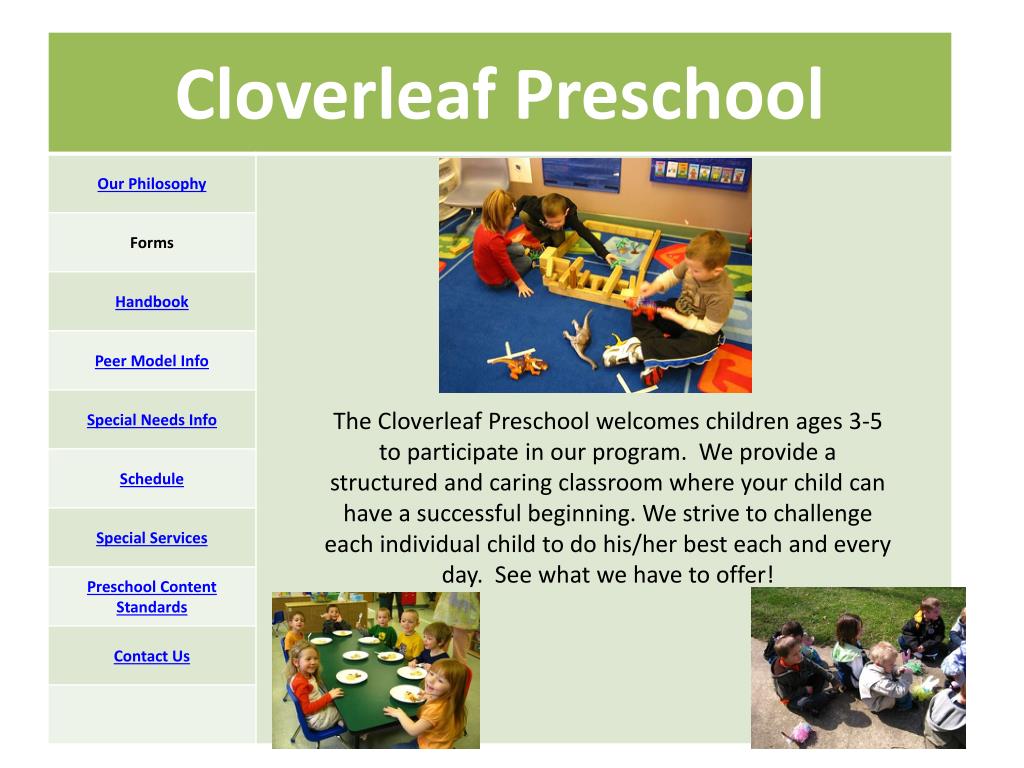 Cloverleaf Preschool

Our Philosophy

Forms

Handbook

Peer Model Info

Special Needs Info

Schedule

Special Services

Preschool Content Standards

Contact Us

The Cloverleaf Preschool welcomes children ages 3-5 to participate in our program. We provide a structured and caring classroom where your child can have a successful beginning. We strive to challenge each individual child to do his/her best each and every day. See what we have to offer!